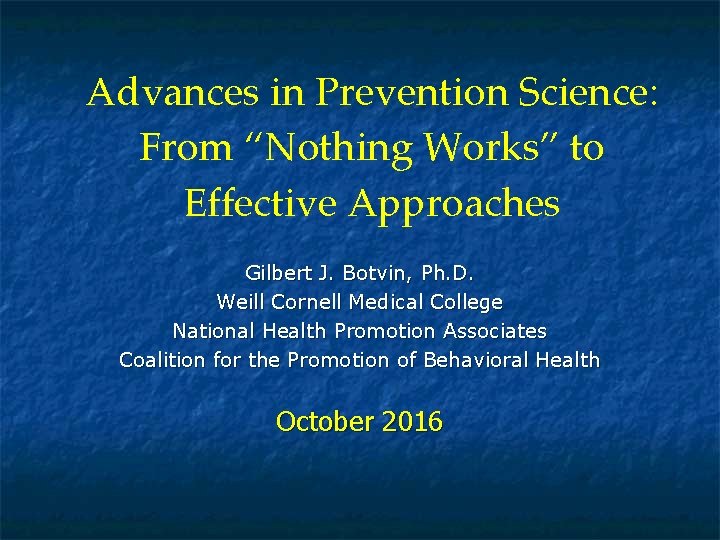 Advances in Prevention Science: From “Nothing Works” to Effective Approaches

Gilbert J. Botvin, Ph.D.
Weill Cornell Medical College
National Health Promotion Associates
Coalition for the Promotion of Behavioral Health

October 2016